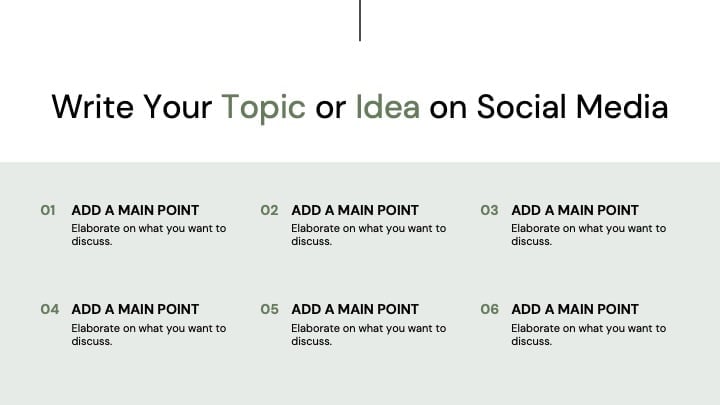 Write Your Topic or Idea on Social Media

01 ADD A MAIN POINT
Elaborate on what you want to discuss.

02 ADD A MAIN POINT
Elaborate on what you want to discuss.

03 ADD A MAIN POINT
Elaborate on what you want to discuss.

04 ADD A MAIN POINT
Elaborate on what you want to discuss.

05 ADD A MAIN POINT
Elaborate on what you want to discuss.

06 ADD A MAIN POINT
Elaborate on what you want to discuss.